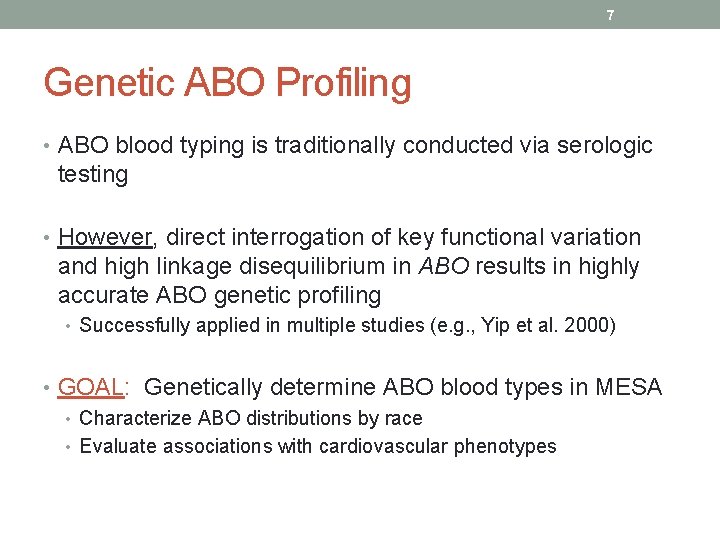 7

Genetic ABO Profiling

• ABO blood typing is traditionally conducted via serologic testing

• However, direct interrogation of key functional variation and high linkage disequilibrium in ABO results in highly accurate ABO genetic profiling
  • Successfully applied in multiple studies (e.g., Yip et al. 2000)

• GOAL: Genetically determine ABO blood types in MESA
  • Characterize ABO distributions by race
  • Evaluate associations with cardiovascular phenotypes